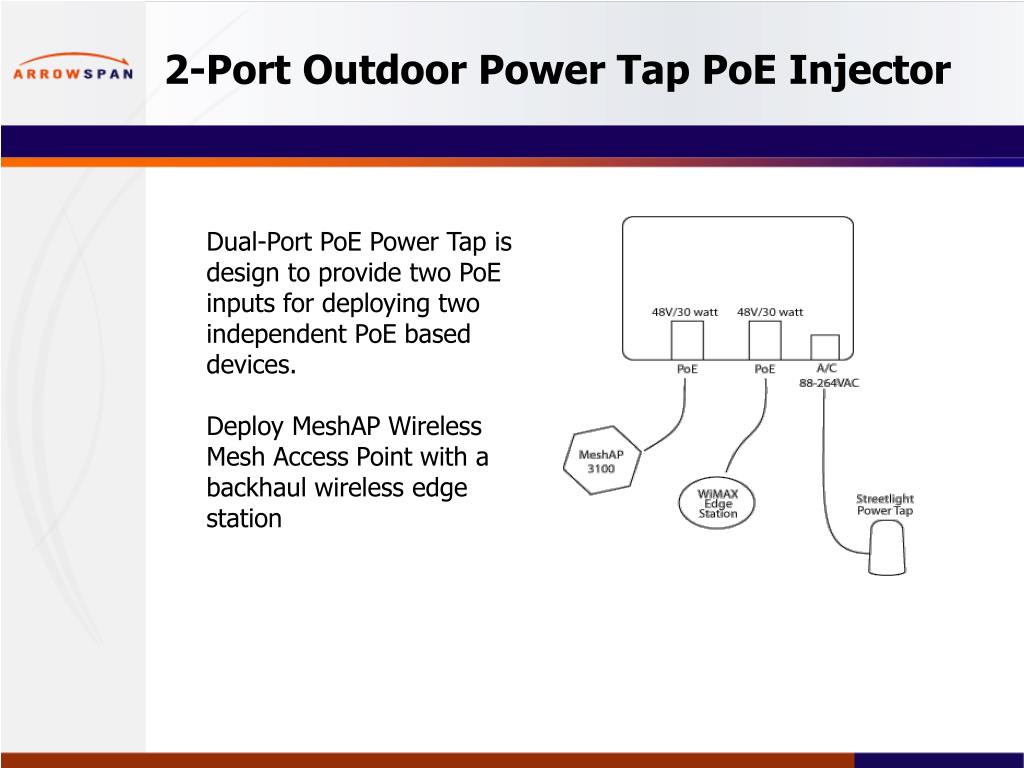 ARROWSPAN

2-Port Outdoor Power Tap PoE Injector

Dual-Port PoE Power Tap is design to provide two PoE inputs for deploying two independent PoE based devices.

Deploy MeshAP Wireless Mesh Access Point with a backhaul wireless edge station

48V/30 watt
48V/30 watt
PoE
PoE
A/C
88-264VAC
MeshAP
3100
WiMAX
Edge
Station
Streetlight
Power Tap